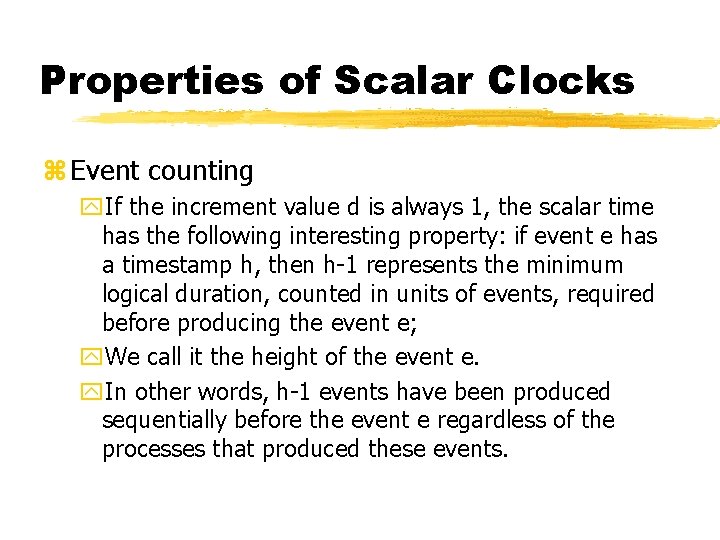 Properties of Scalar Clocks

Event counting

If the increment value d is always 1, the scalar time has the following interesting property: if event e has a timestamp h, then h-1 represents the minimum logical duration, counted in units of events, required before producing the event e;

We call it the height of the event e.

In other words, h-1 events have been produced sequentially before the event e regardless of the processes that produced these events.